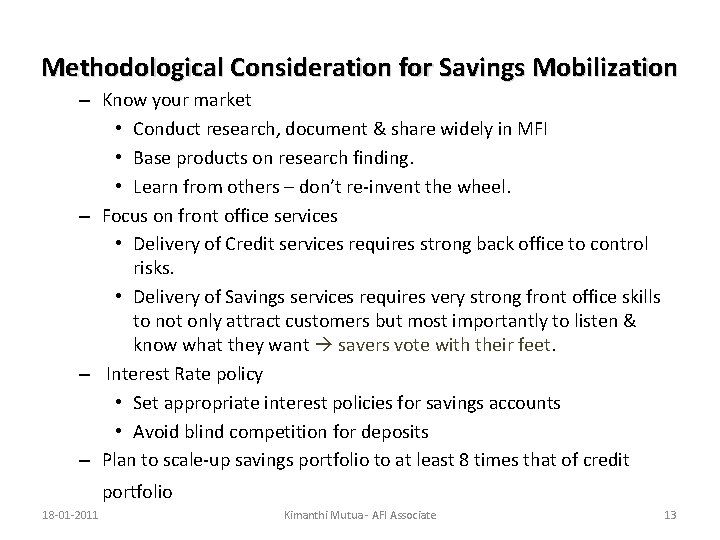 Methodological Consideration for Savings Mobilization

– Know your market
  • Conduct research, document & share widely in MFI
  • Base products on research finding.
  • Learn from others – don't re-invent the wheel.
– Focus on front office services
  • Delivery of Credit services requires strong back office to control risks.
  • Delivery of Savings services requires very strong front office skills to not only attract customers but most importantly to listen & know what they want → savers vote with their feet.
– Interest Rate policy
  • Set appropriate interest policies for savings accounts
  • Avoid blind competition for deposits
– Plan to scale-up savings portfolio to at least 8 times that of credit portfolio

18-01-2011 Kimanthi Mutua - AFI Associate 13